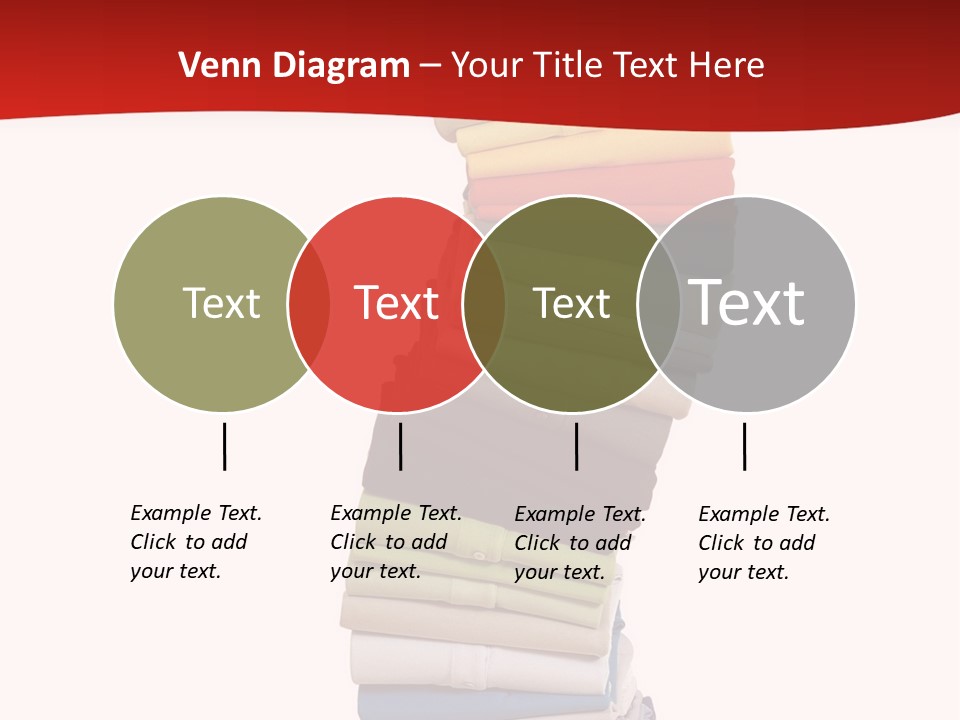 Venn Diagram – Your Title Text Here

Text

Text

Text

Text

Example Text. Click to add your text.

Example Text. Click to add your text.

Example Text. Click to add your text.

Example Text. Click to add your text.